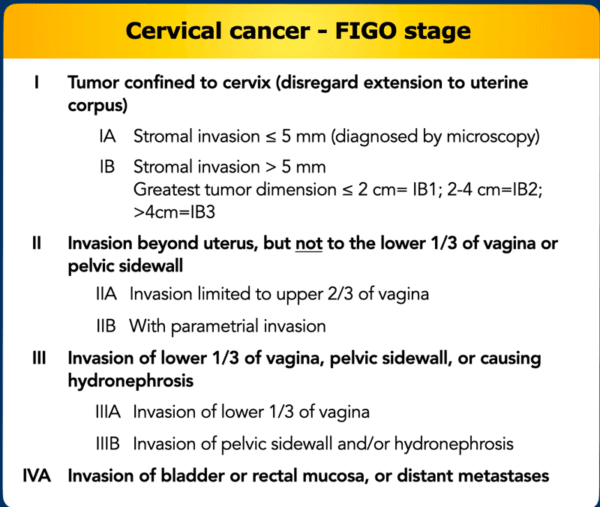 Cervical cancer - FIGO stage

I Tumor confined to cervix (disregard extension to uterine corpus)

IA Stromal invasion ≤ 5 mm (diagnosed by microscopy)

IB Stromal invasion > 5 mm
Greatest tumor dimension ≤ 2 cm= IB1; 2-4 cm=IB2; >4cm=IB3

II Invasion beyond uterus, but not to the lower 1/3 of vagina or pelvic sidewall

IIA Invasion limited to upper 2/3 of vagina

IIB With parametrial invasion

III Invasion of lower 1/3 of vagina, pelvic sidewall, or causing hydronephrosis

IIIA Invasion of lower 1/3 of vagina

IIIB Invasion of pelvic sidewall and/or hydronephrosis

IVA Invasion of bladder or rectal mucosa, or distant metastases